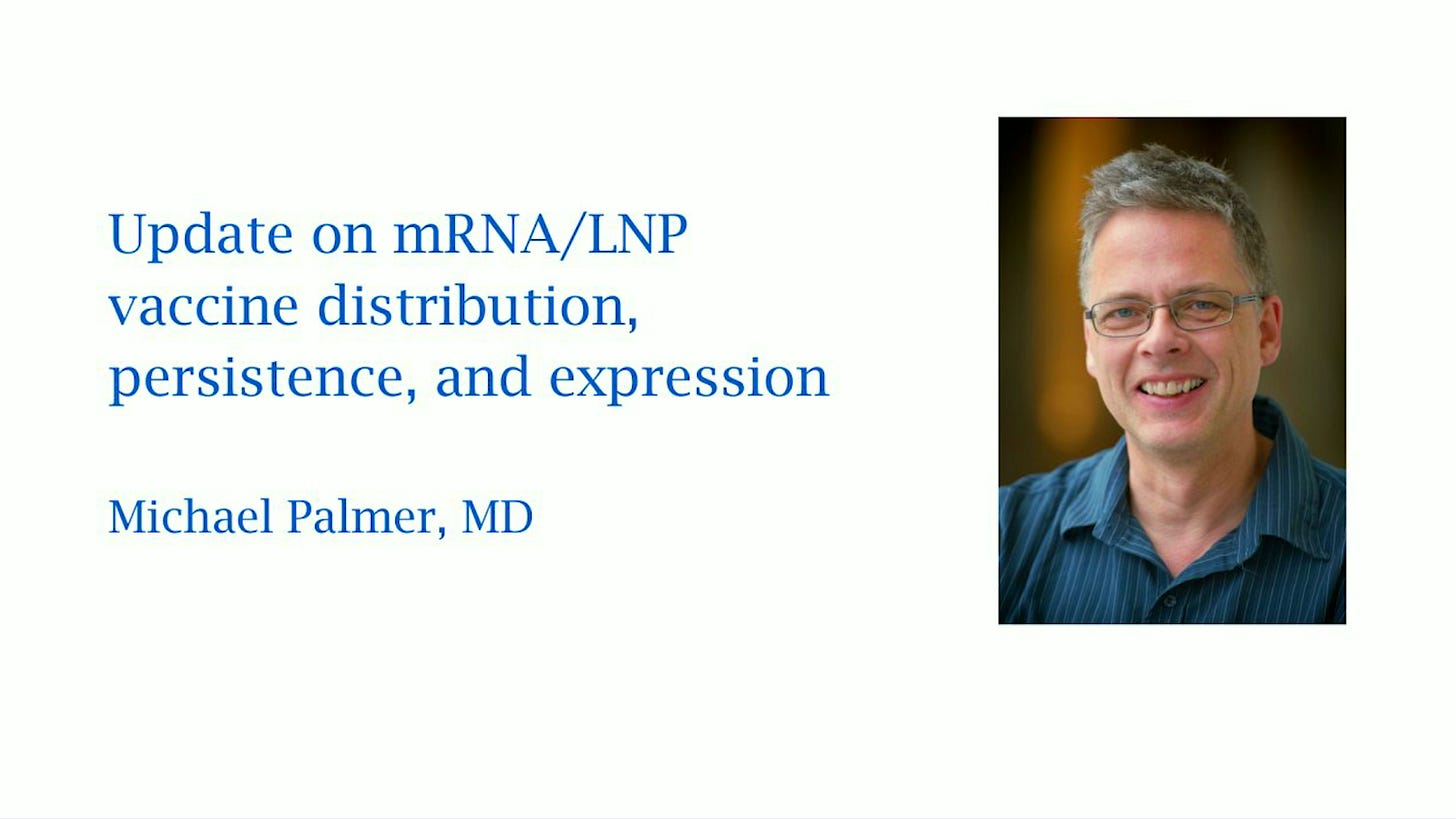 Update on mRNA/LNP vaccine distribution, persistence, and expression

Michael Palmer, MD